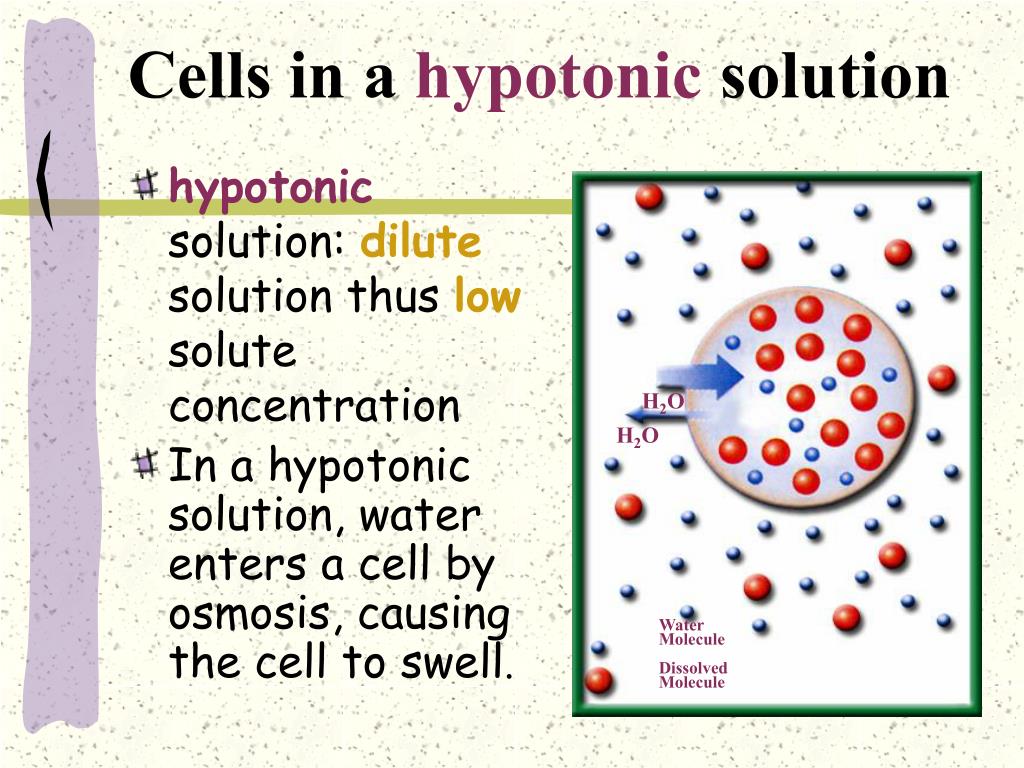 Cells in a hypotonic solution

hypotonic solution: dilute solution thus low solute concentration

In a hypotonic solution, water enters a cell by osmosis, causing the cell to swell.

$H_2O$
$H_2O$

Water Molecule

Dissolved Molecule